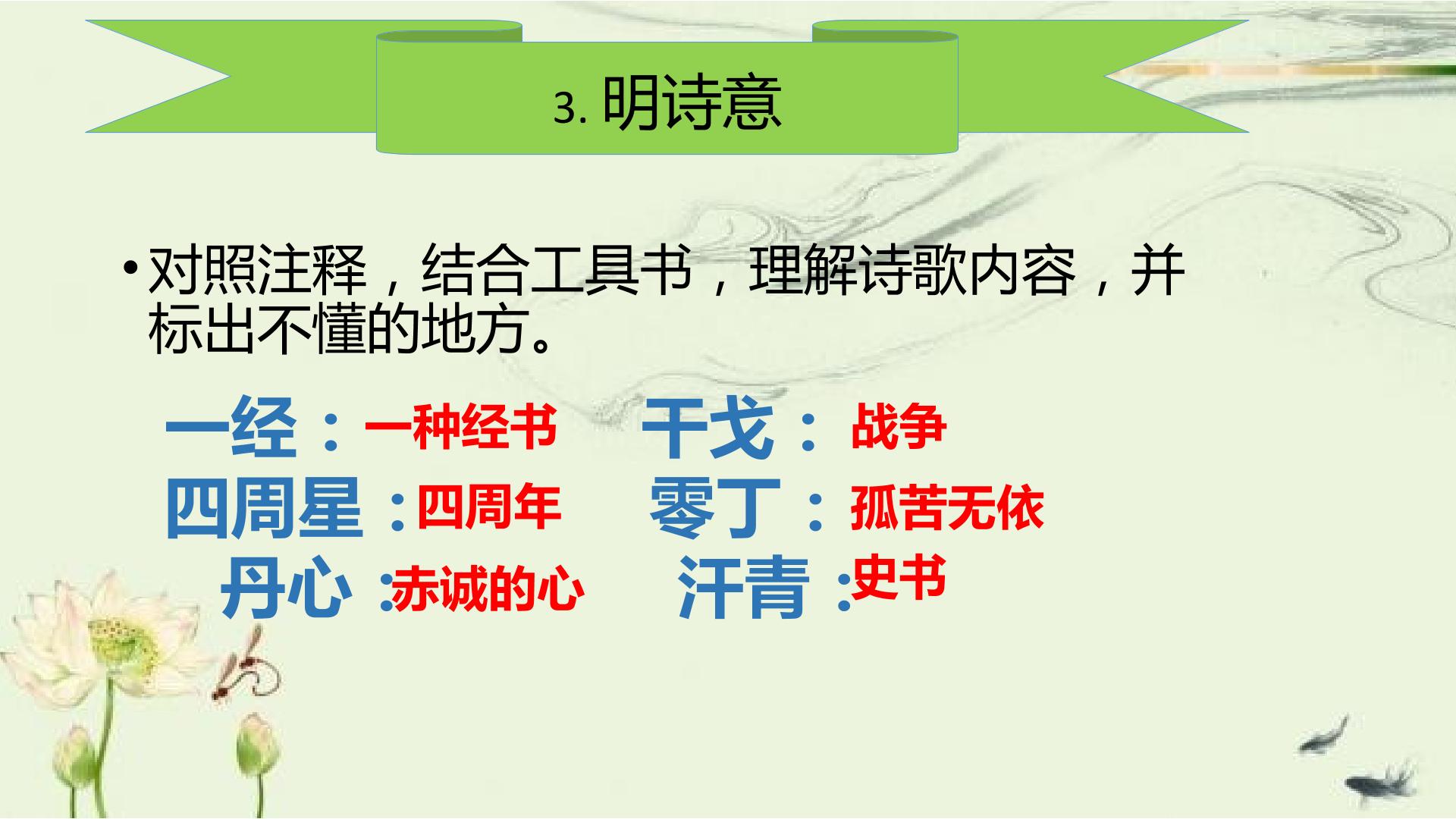 3.明诗意

• 对照注释，结合工具书，理解诗歌内容，并标出不懂的地方。

一经：一种经书

干戈：战争

四周星：四周年

零丁：孤苦无依

丹心：赤诚的心

汗青：史书